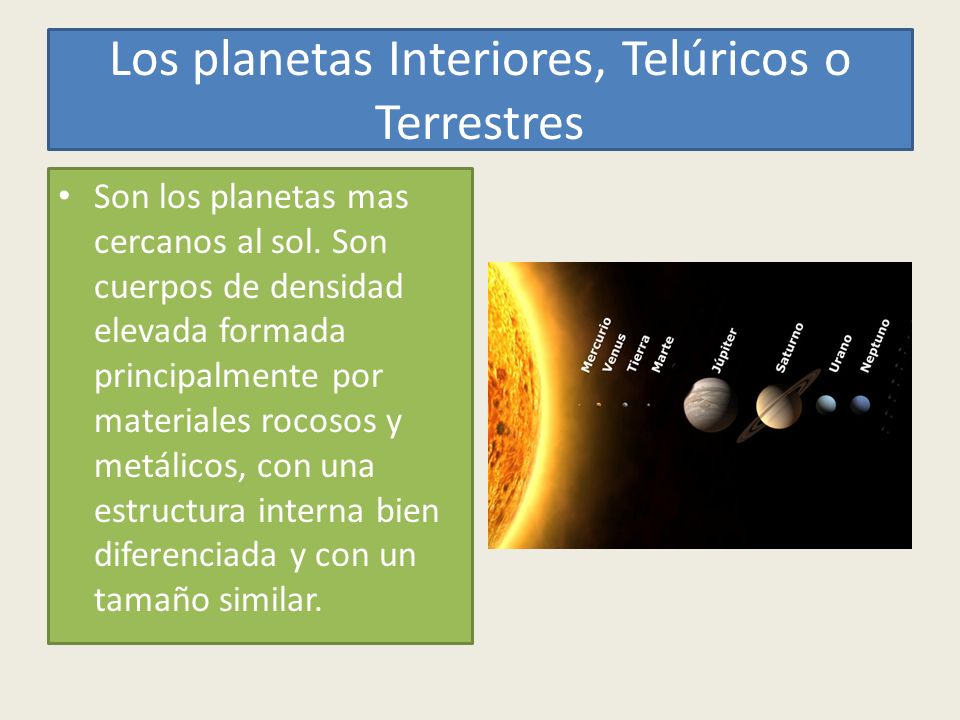 Los planetas Interiores, Telúricos o Terrestres

• Son los planetas mas cercanos al sol. Son cuerpos de densidad elevada formada principalmente por materiales rocosos y metálicos, con una estructura interna bien diferenciada y con un tamaño similar.

Mercurio
Venus
Tierra
Marte
Júpiter
Saturno
Urano
Neptuno